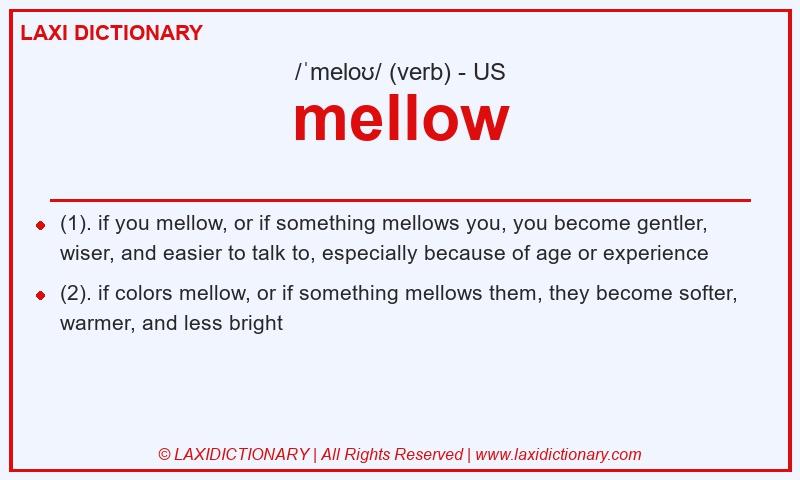 LAXI DICTIONARY

/ˈmeloʊ/ (verb) - US

mellow

(1). if you mellow, or if something mellows you, you become gentler, wiser, and easier to talk to, especially because of age or experience

(2). if colors mellow, or if something mellows them, they become softer, warmer, and less bright

© LAXIDICTIONARY | All Rights Reserved | www.laxidictionary.com